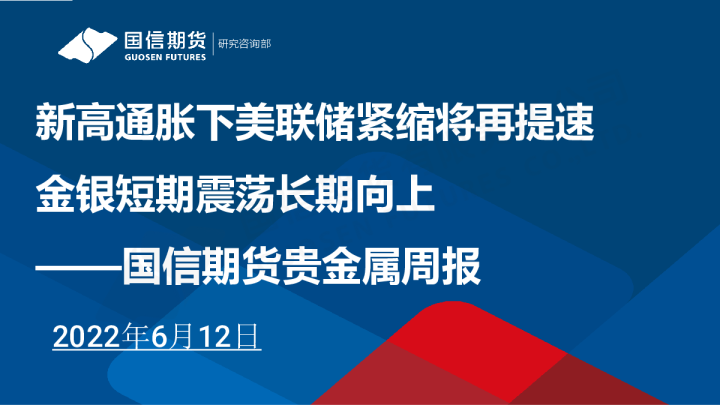 国信期货
GUOSEN FUTURES
研究咨询部

新高通胀下美联储紧缩将再提速
金银短期震荡长期向上
——国信期货贵金属周报

2022年6月12日